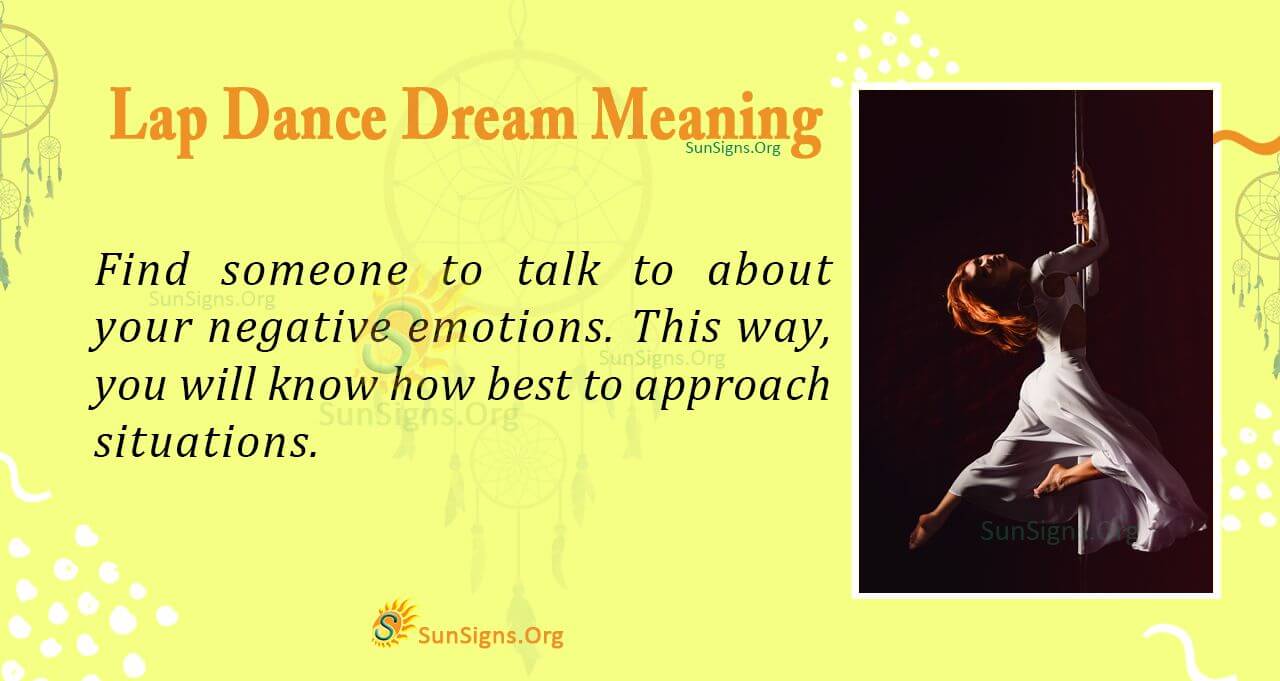 Lap Dance Dream Meaning
SunSigns.Org

Find someone to talk to about your negative emotions. This way, you will know how best to approach situations.

SunSigns.Org
SunSigns.Org
SunSigns.Org
SunSigns.Org

SunSigns.Org